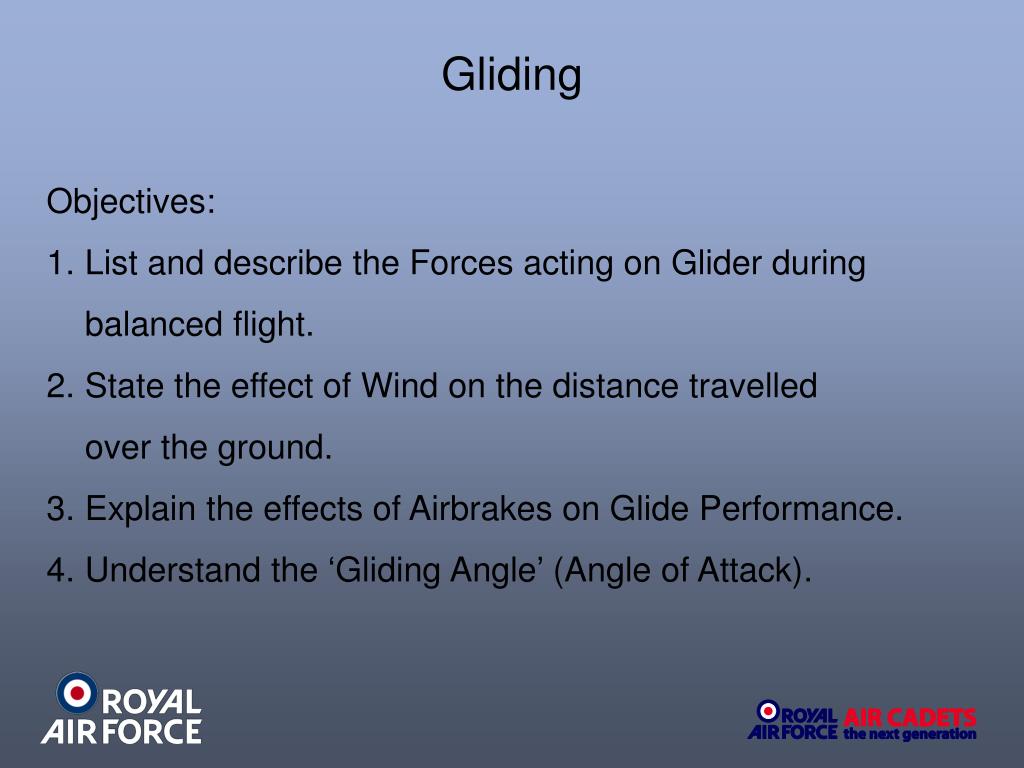 Gliding

Objectives:

1. List and describe the Forces acting on Glider during balanced flight.

2. State the effect of Wind on the distance travelled over the ground.

3. Explain the effects of Airbrakes on Glide Performance.

4. Understand the ‘Gliding Angle’ (Angle of Attack).

ROYAL AIR FORCE

ROYAL AIR FORCE AIR CADETS the next generation